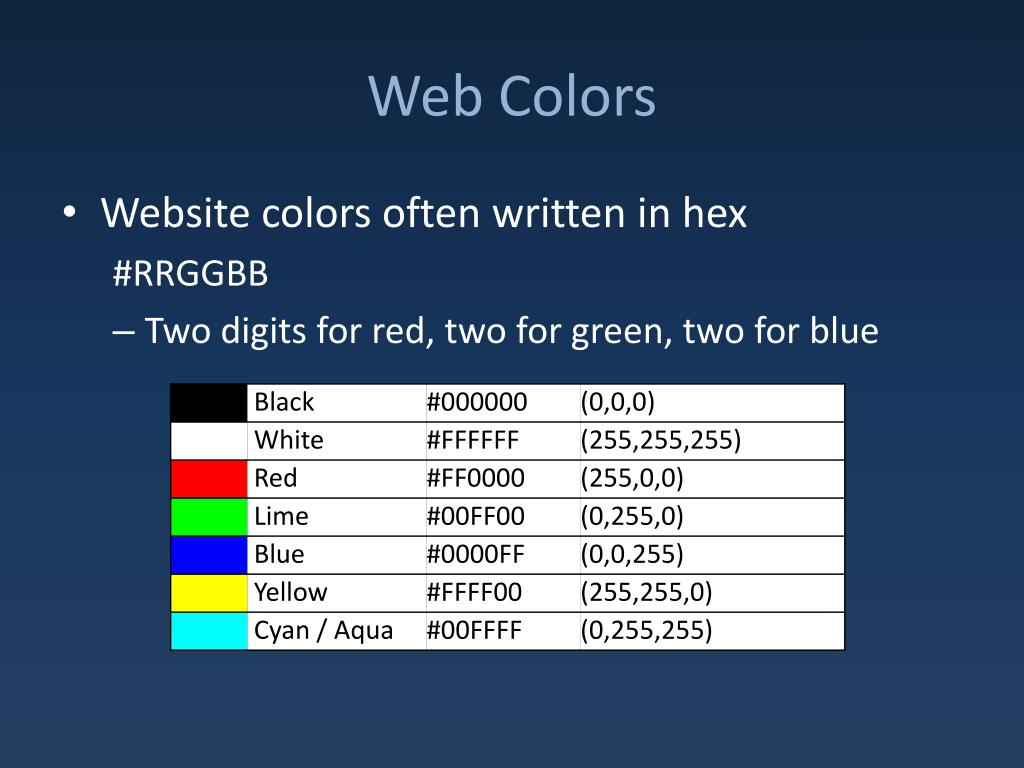 Web Colors

• Website colors often written in hex
#RRGGBB
– Two digits for red, two for green, two for blue

| | | | |
|---|---|---|---|
| | Black | #000000 | (0,0,0) |
| | White | #FFFFFF | (255,255,255) |
| | Red | #FF0000 | (255,0,0) |
| | Lime | #00FF00 | (0,255,0) |
| | Blue | #0000FF | (0,0,255) |
| | Yellow | #FFFF00 | (255,255,0) |
| | Cyan / Aqua | #00FFFF | (0,255,255) |